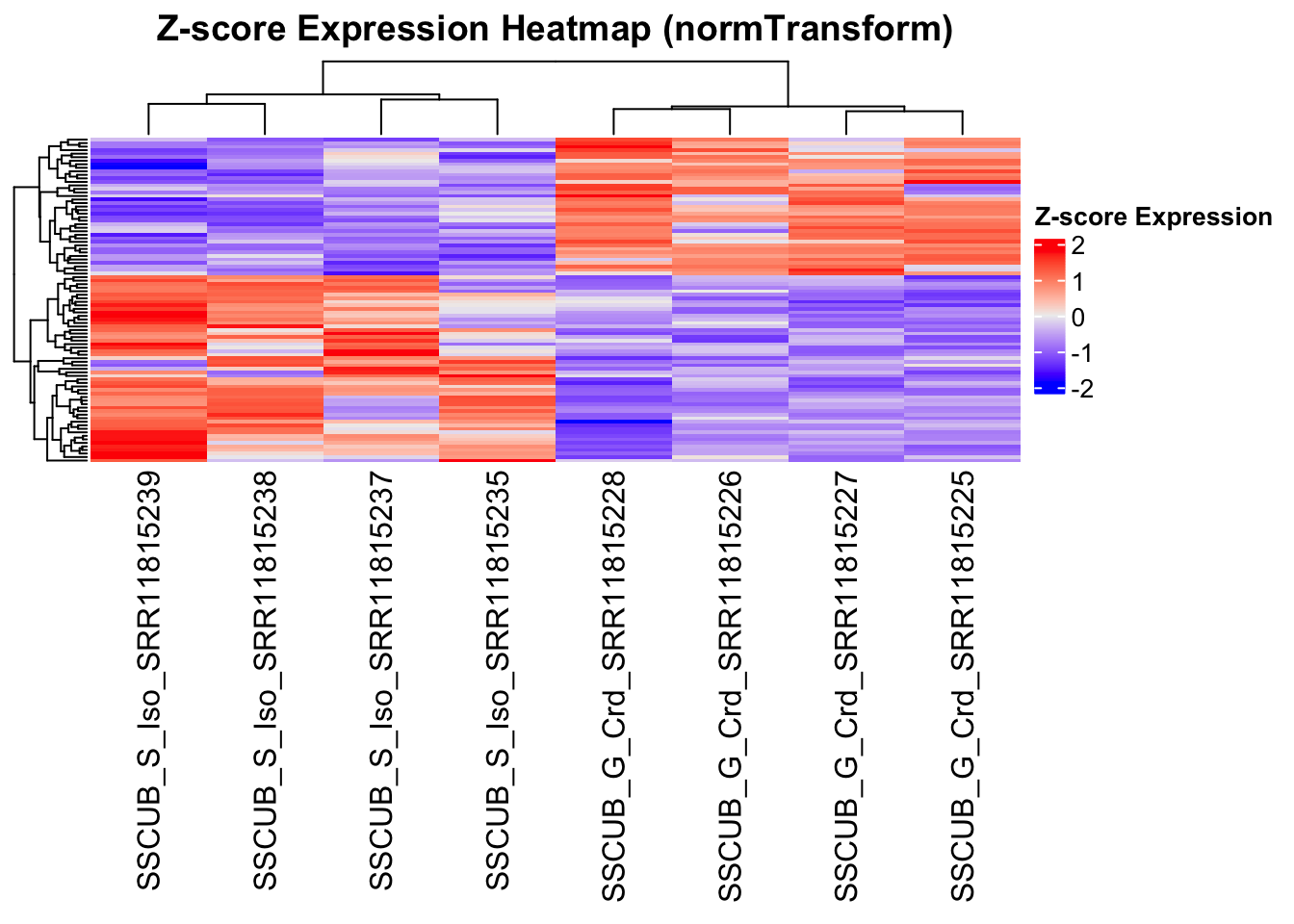 Z-score Expression Heatmap (normTransform)

Z-score Expression
2
1
0
-1
-2

SSCUB_S_Iso_SRR11815239
SSCUB_S_Iso_SRR11815238
SSCUB_S_Iso_SRR11815237
SSCUB_S_Iso_SRR11815235
SSCUB_G_Crd_SRR11815228
SSCUB_G_Crd_SRR11815226
SSCUB_G_Crd_SRR11815227
SSCUB_G_Crd_SRR11815225